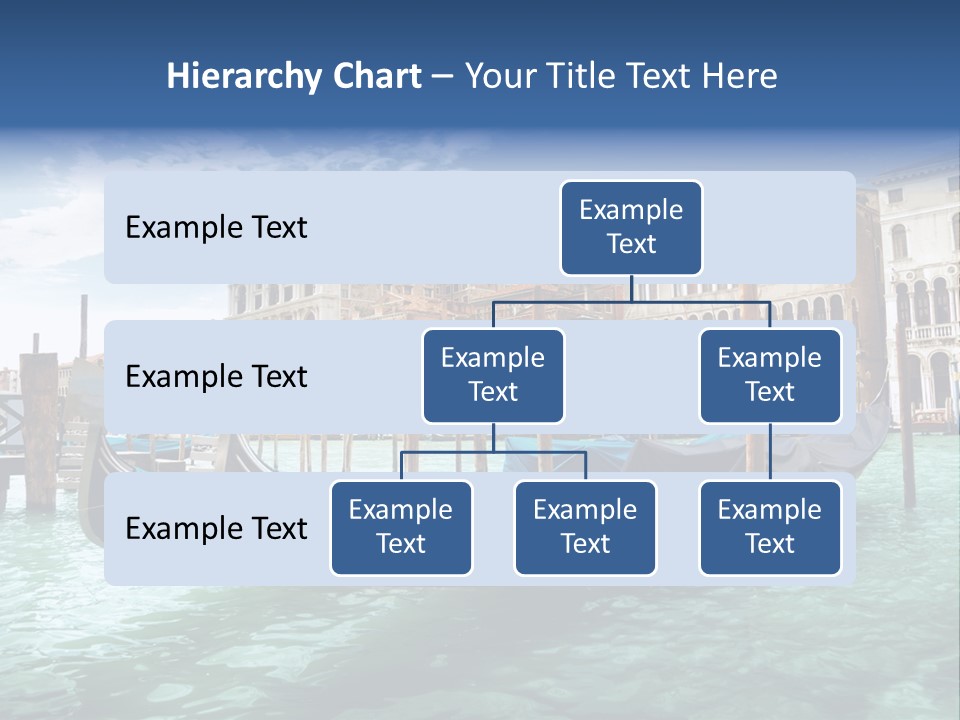 Hierarchy Chart – Your Title Text Here

Example Text

Example Text

Example Text

Example Text

Example Text

Example Text

Example Text

Example Text

Example Text